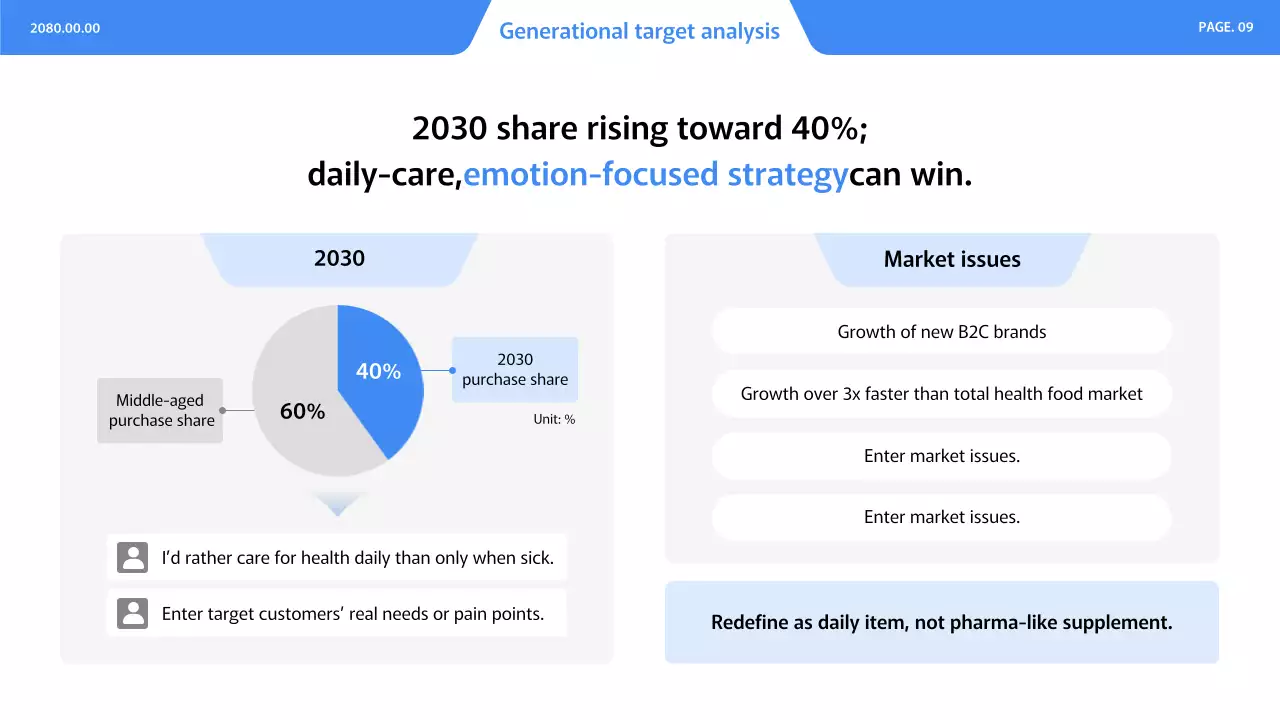 2080.00.00

Generational target analysis

PAGE. 09

2030 share rising toward 40%;
daily-care,emotion-focused strategycan win.

2030

Middle-aged purchase share

60%

40%

2030 purchase share

Unit: %

I'd rather care for health daily than only when sick.

Enter target customers' real needs or pain points.

Market issues

Growth of new B2C brands

Growth over 3x faster than total health food market

Enter market issues.

Enter market issues.

Redefine as daily item, not pharma-like supplement.